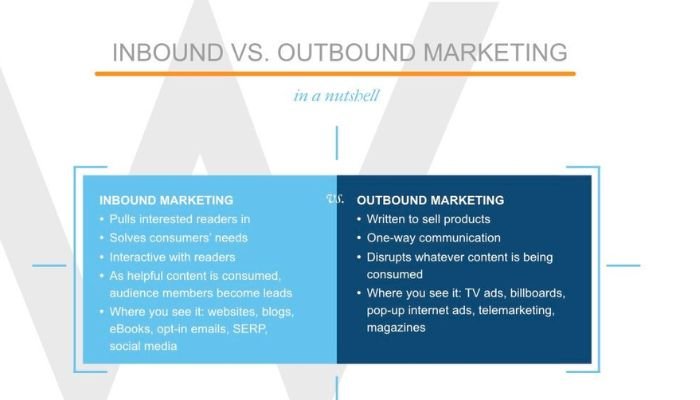 INBOUND VS. OUTBOUND MARKETING

in a nutshell

INBOUND MARKETING
• Pulls interested readers in
• Solves consumers' needs
• Interactive with readers
• As helpful content is consumed, audience members become leads
• Where you see it: websites, blogs, eBooks, opt-in emails, SERP, social media

vs.

OUTBOUND MARKETING
• Written to sell products
• One-way communication
• Disrupts whatever content is being consumed
• Where you see it: TV ads, billboards, pop-up internet ads, telemarketing, magazines